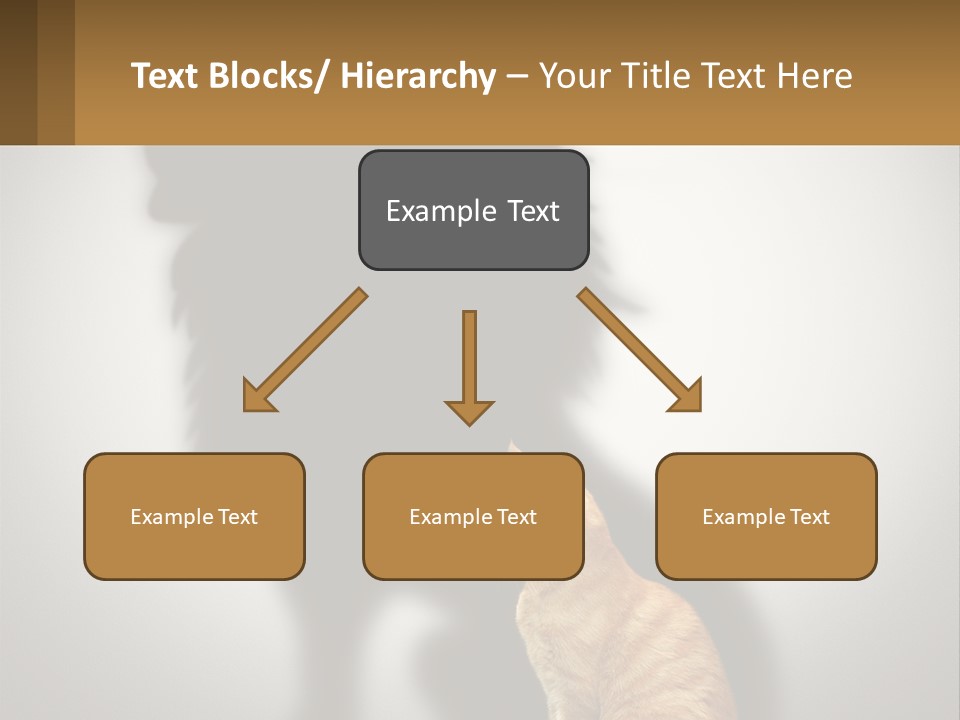 Text Blocks/ Hierarchy – Your Title Text Here

Example Text

Example Text

Example Text

Example Text